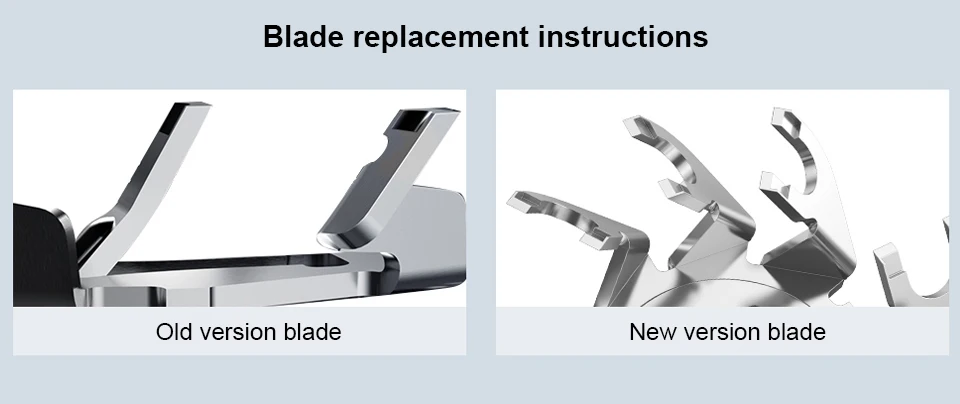 Blade replacement instructions

Old version blade

New version blade